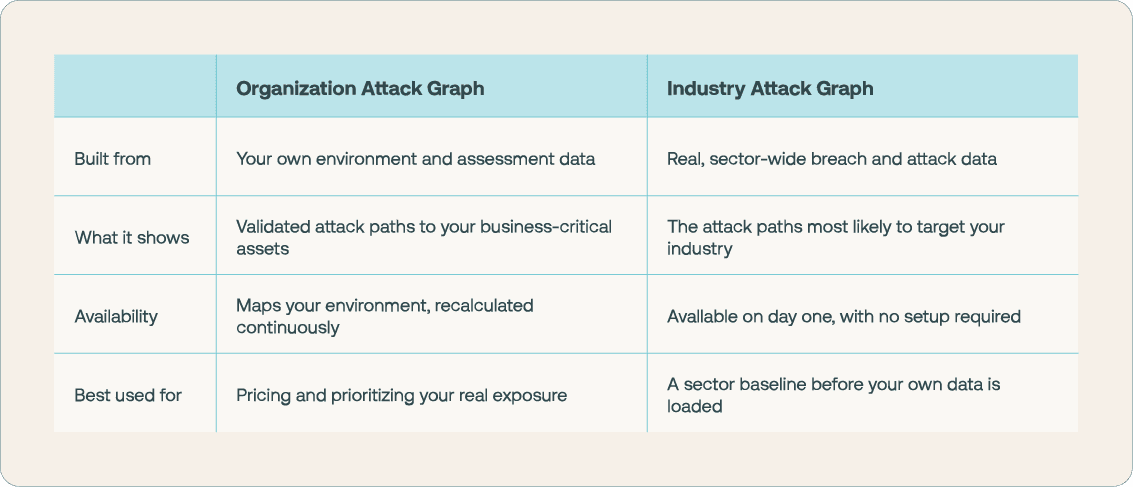 |  | Organization Attack Graph | Industry Attack Graph |
|---|---|---|
| Built from | Your own environment and assessment data | Real, sector-wide breach and attack data |
| What it shows | Validated attack paths to your business-critical assets | The attack paths most likely to target your industry |
| Availability | Maps your environment, recalculated continuously | Available on day one, with no setup required |
| Best used for | Pricing and prioritizing your real exposure | A sector baseline before your own data is loaded |